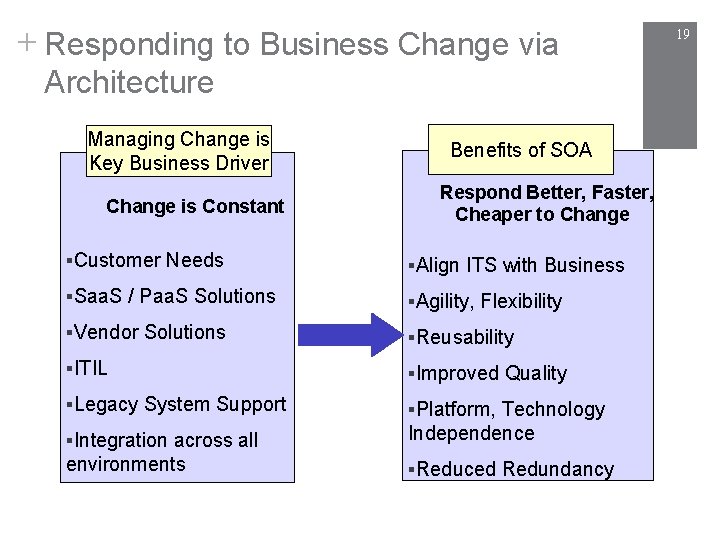 + Responding to Business Change via Architecture

19

Managing Change is Key Business Driver

Change is Constant

▪Customer Needs

▪SaaS / PaaS Solutions

▪Vendor Solutions

▪ITIL

▪Legacy System Support

▪Integration across all environments

Benefits of SOA

Respond Better, Faster, Cheaper to Change

▪Align ITS with Business

▪Agility, Flexibility

▪Reusability

▪Improved Quality

▪Platform, Technology Independence

▪Reduced Redundancy